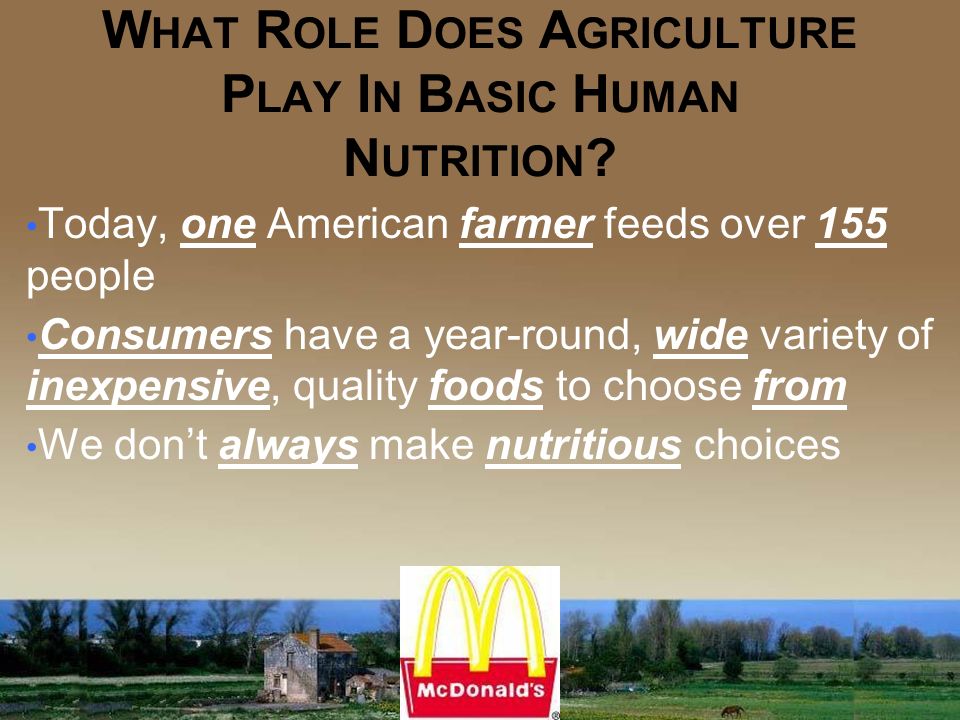 WHAT ROLE DOES AGRICULTURE PLAY IN BASIC HUMAN NUTRITION?

•Today, one American farmer feeds over 155 people

•Consumers have a year-round, wide variety of inexpensive, quality foods to choose from

•We don't always make nutritious choices

McDonald's